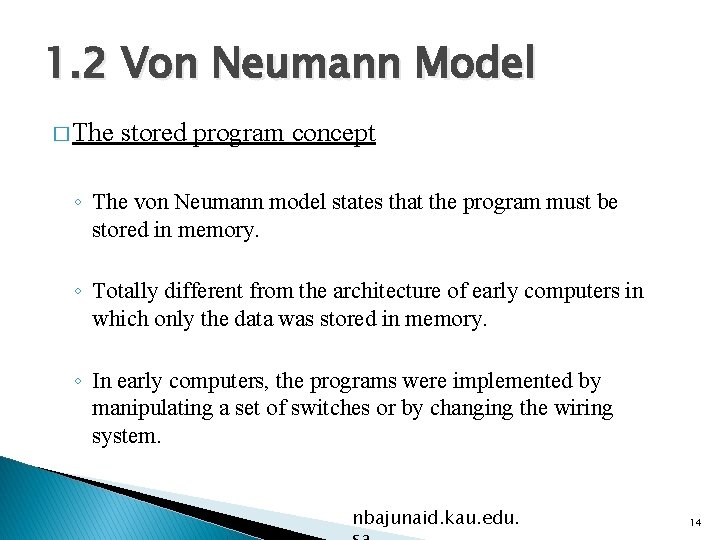 1.2 Von Neumann Model

□ The stored program concept

◦ The von Neumann model states that the program must be stored in memory.

◦ Totally different from the architecture of early computers in which only the data was stored in memory.

◦ In early computers, the programs were implemented by manipulating a set of switches or by changing the wiring system.

nbajunaid.kau.edu.sa

14